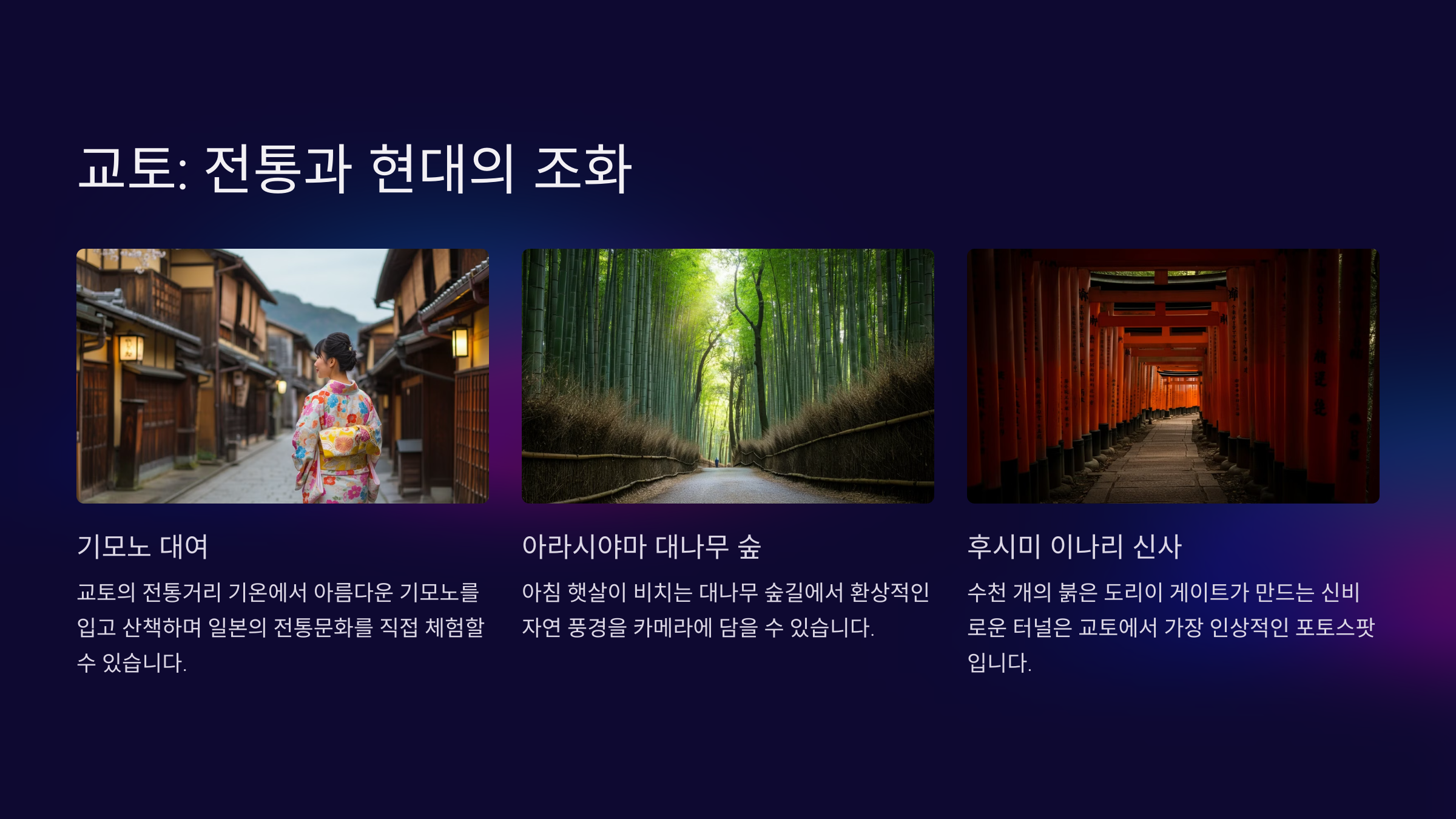 교토: 전통과 현대의 조화

기모노 대여

교토의 전통거리 기온에서 아름다운 기모노를 입고 산책하며 일본의 전통문화를 직접 체험할 수 있습니다.

아라시야마 대나무 숲

아침 햇살이 비치는 대나무 숲길에서 환상적인 자연 풍경을 카메라에 담을 수 있습니다.

후시미 이나리 신사

수천 개의 붉은 도리이 게이트가 만드는 신비로운 터널은 교토에서 가장 인상적인 포토스팟입니다.